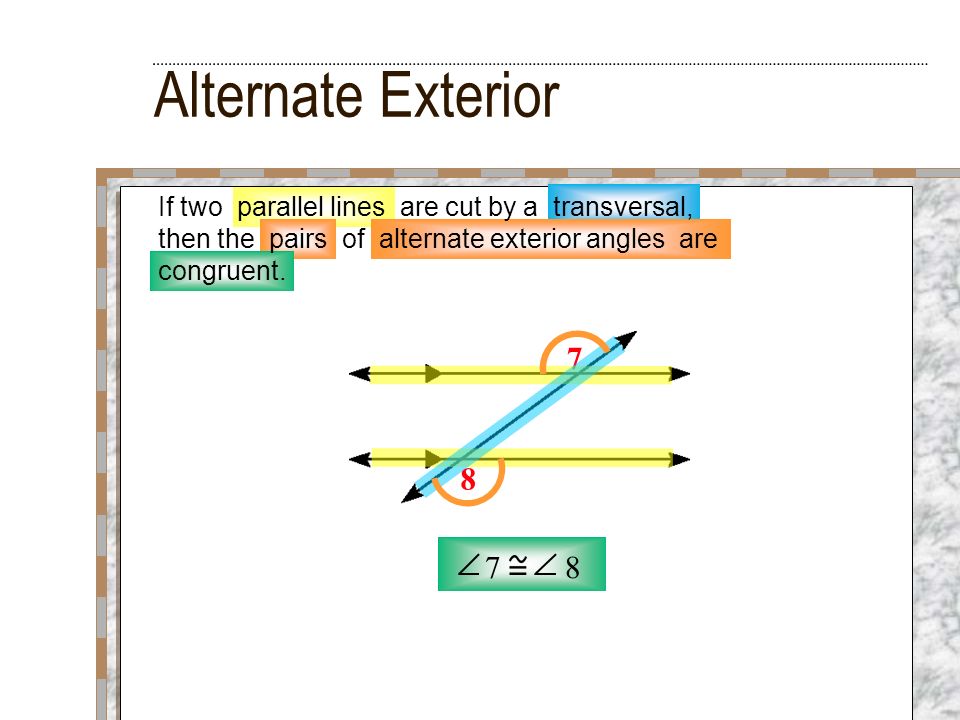 Alternate Exterior

If two parallel lines are cut by a transversal, then the pairs of alternate exterior angles are congruent.

7

8

$\angle 7 \cong \angle 8$